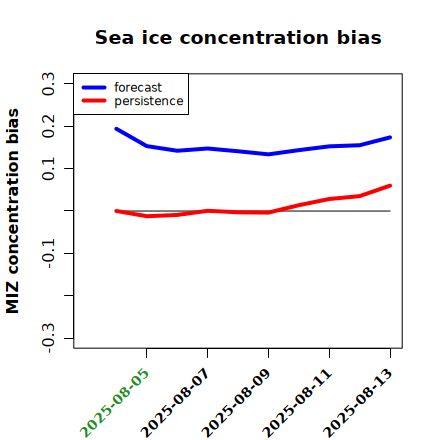 Sea ice concentration bias

forecast
persistence

MIZ concentration bias

0.3
0.2
0.1
-0.1
-0.3

2025-08-05
2025-08-07
2025-08-09
2025-08-11
2025-08-13